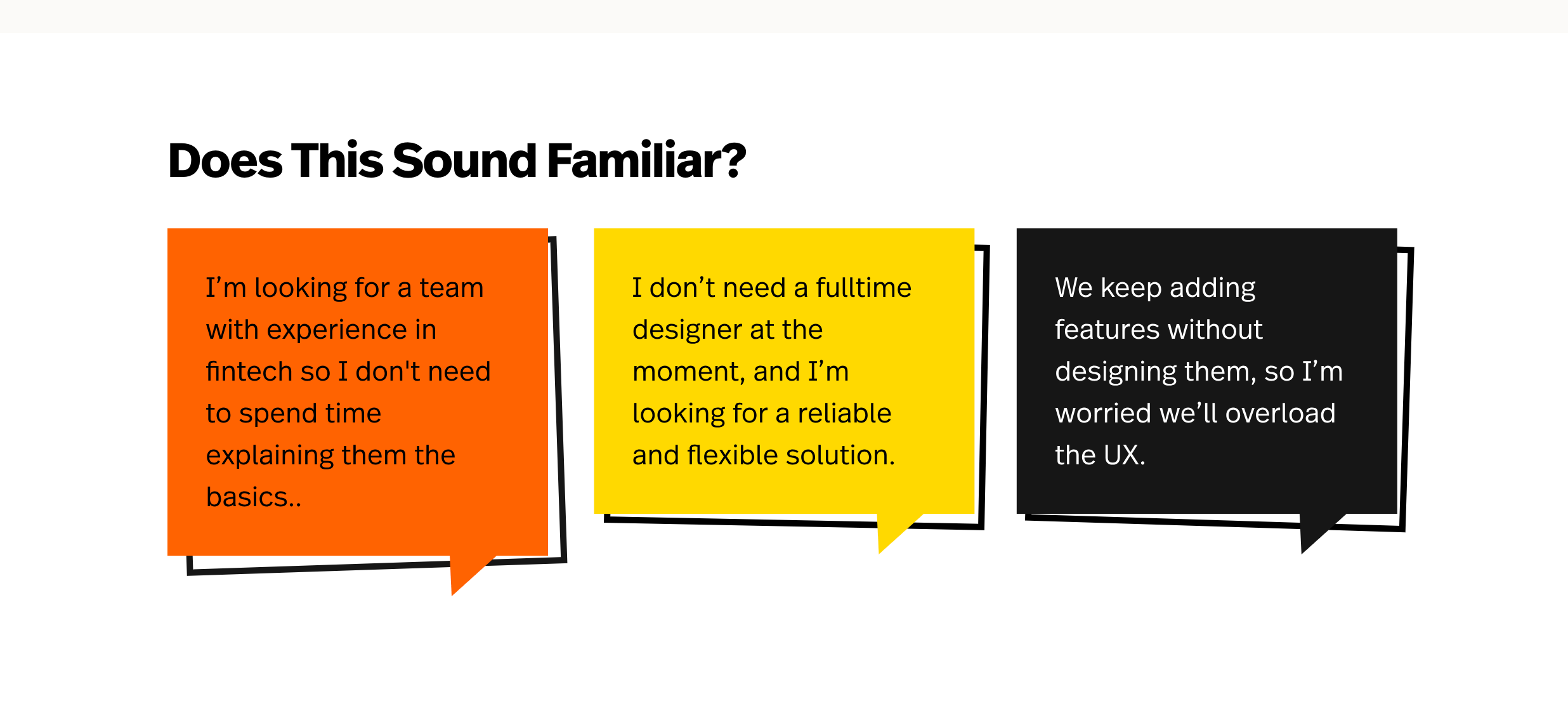 Does This Sound Familiar?

I’m looking for a team with experience in fintech so I don't need to spend time explaining them the basics..

I don’t need a fulltime designer at the moment, and I’m looking for a reliable and flexible solution.

We keep adding features without designing them, so I’m worried we’ll overload the UX.